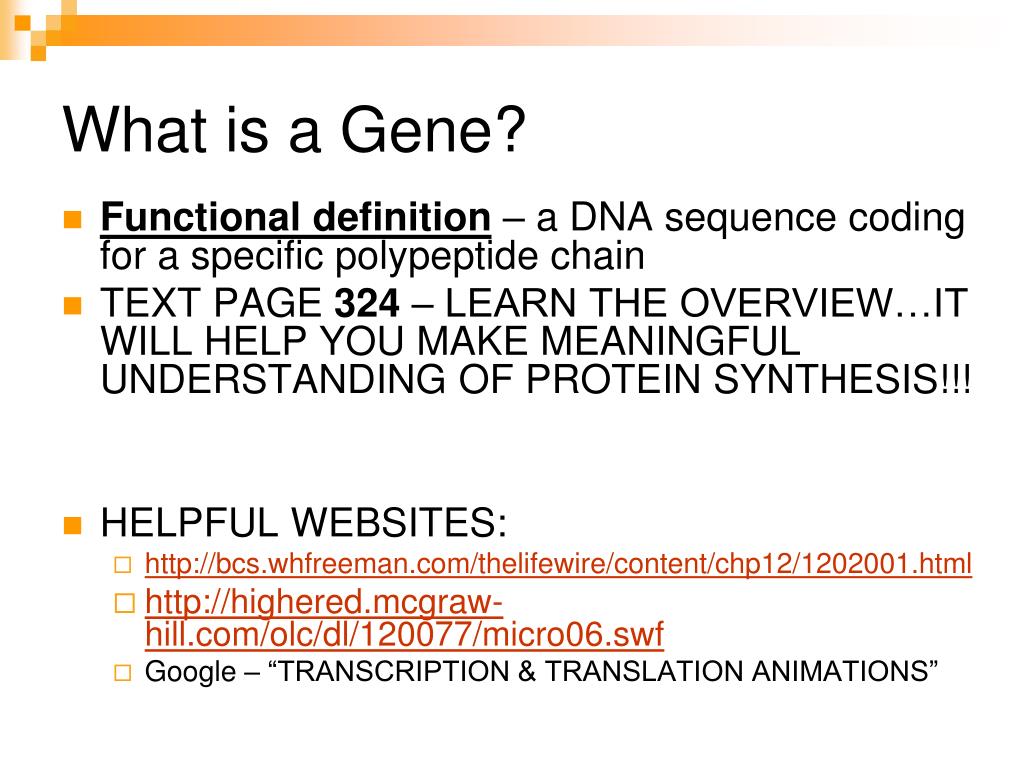 What is a Gene?

Functional definition – a DNA sequence coding for a specific polypeptide chain

TEXT PAGE 324 – LEARN THE OVERVIEW…IT WILL HELP YOU MAKE MEANINGFUL UNDERSTANDING OF PROTEIN SYNTHESIS!!!

HELPFUL WEBSITES:
http://bcs.whfreeman.com/thelifewire/content/chp12/1202001.html
http://highered.mcgraw-hill.com/olc/dl/120077/micro06.swf
Google – “TRANSCRIPTION & TRANSLATION ANIMATIONS”